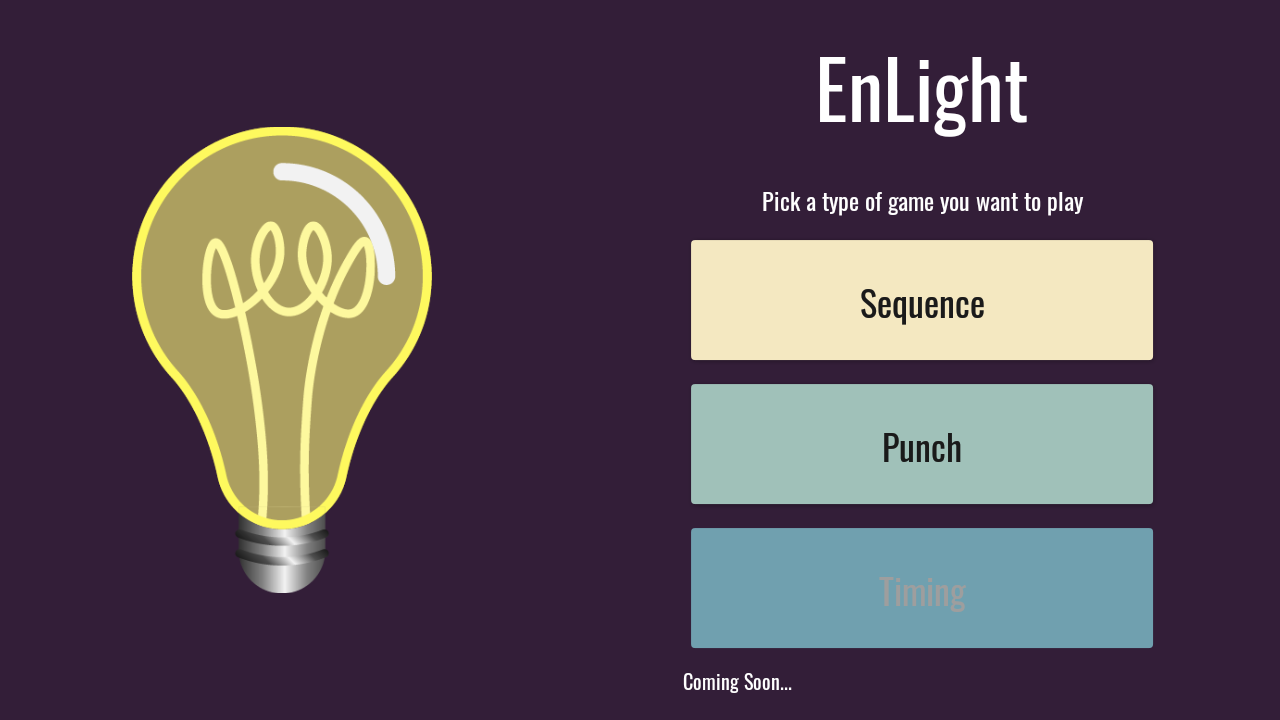 EnLight

Pick a type of game you want to play

Sequence

Punch

Timing

Coming Soon...